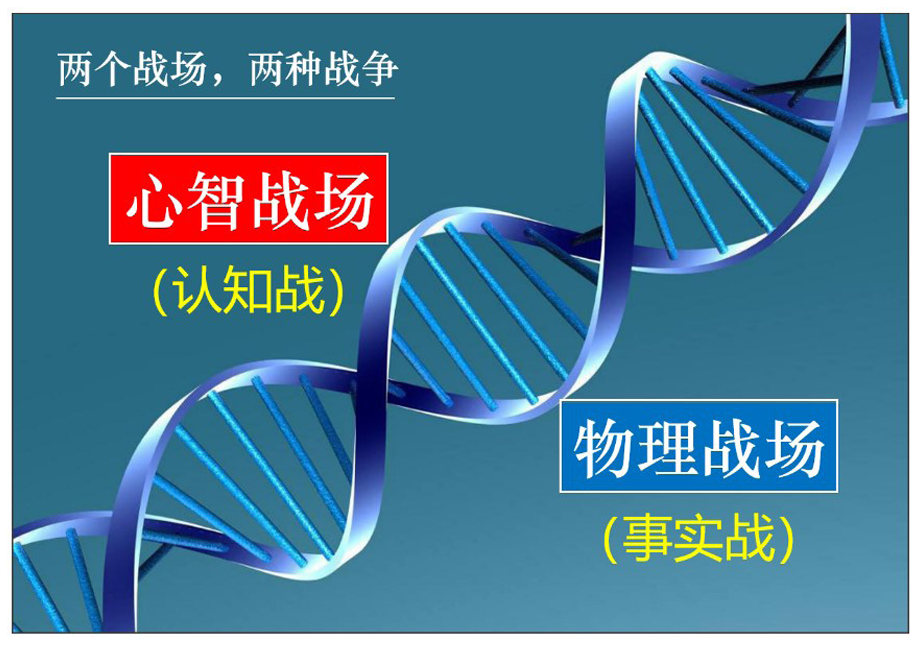 两个战场，两种战争

心智战场

（认知战）

物理战场

（事实战）